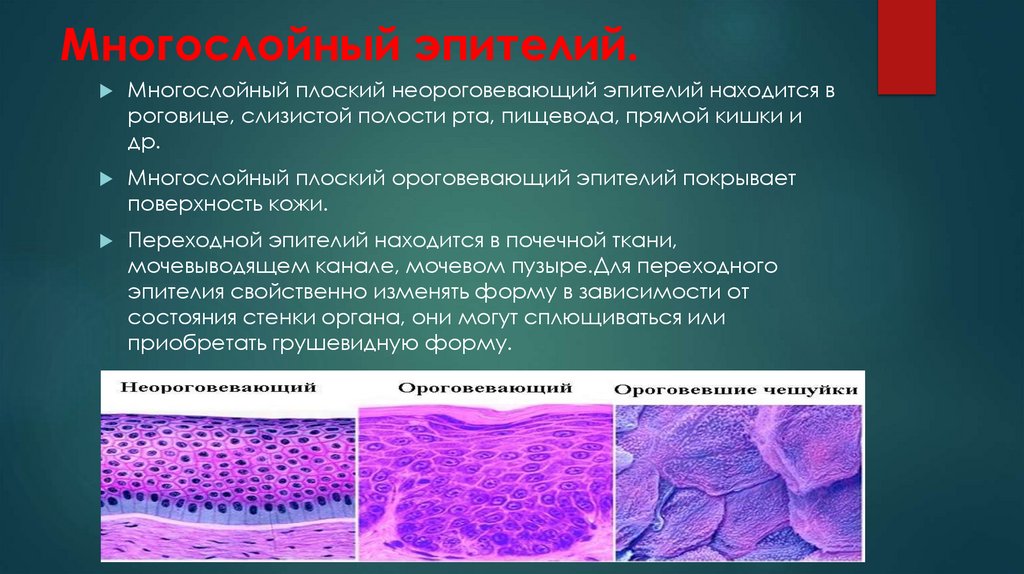 Многослойный эпителий.

Многослойный плоский неороговевающий эпителий находится в роговице, слизистой полости рта, пищевода, прямой кишки и др.

Многослойный плоский ороговевающий эпителий покрывает поверхность кожи.

Переходной эпителий находится в почечной ткани, мочевыводящем канале, мочевом пузыре.Для переходного эпителия свойственно изменять форму в зависимости от состояния стенки органа, они могут сплющиваться или приобретать грушевидную форму.

Неороговевающий

Ороговевающий

Ороговевшие чешуйки